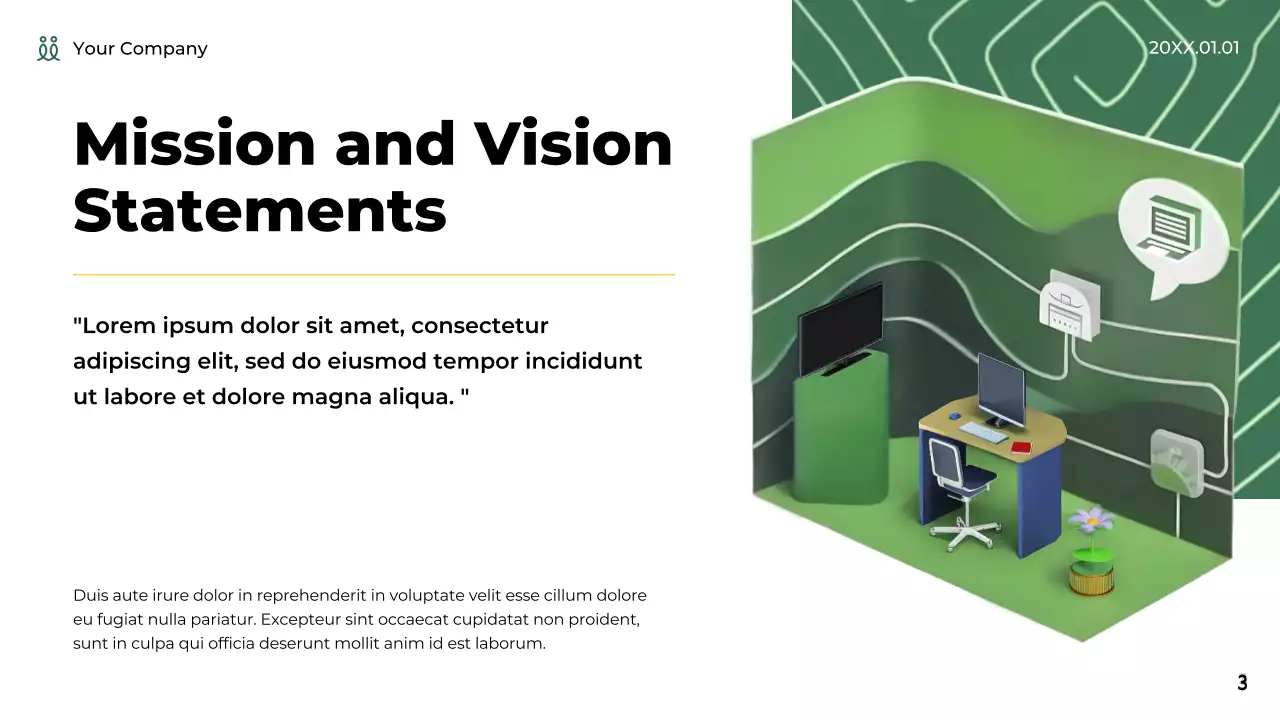 Your Company

20XX.01.01

Mission and Vision Statements

"Lorem ipsum dolor sit amet, consectetur adipiscing elit, sed do eiusmod tempor incididunt ut labore et dolore magna aliqua. "

Duis aute irure dolor in reprehenderit in voluptate velit esse cillum dolore eu fugiat nulla pariatur. Excepteur sint occaecat cupidatat non proident, sunt in culpa qui officia deserunt mollit anim id est laborum.

3